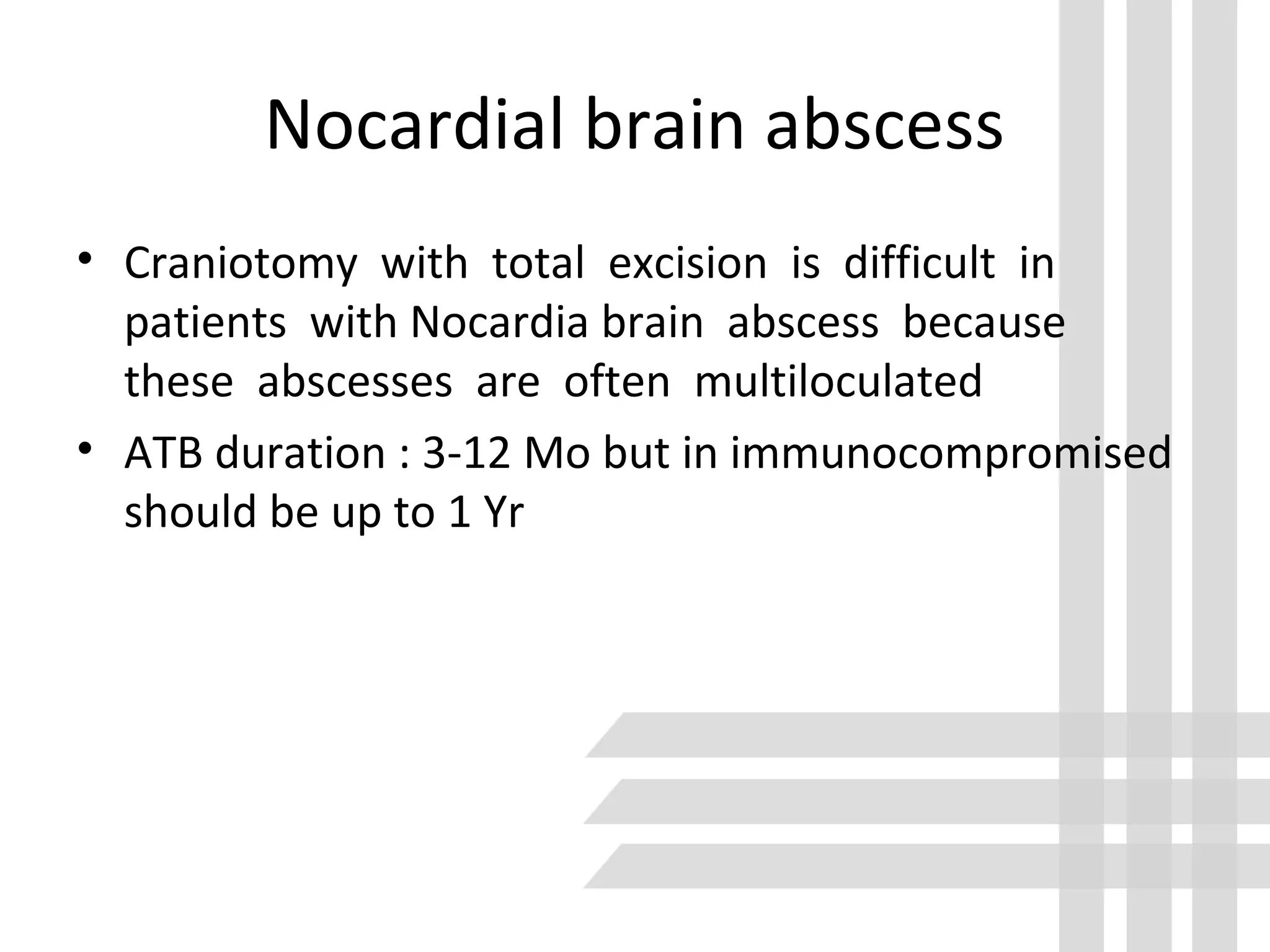 Nocardial brain abscess

• Craniotomy with total excision is difficult in patients with Nocardia brain abscess because these abscesses are often multiloculated
• ATB duration : 3-12 Mo but in immunocompromised should be up to 1 Yr